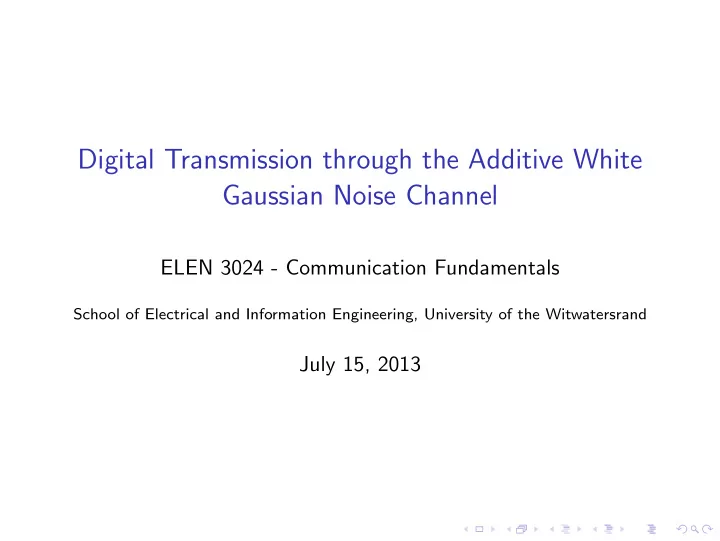 Digital Transmission through the Additive White Gaussian Noise Channel

ELEN 3024 - Communication Fundamentals

School of Electrical and Information Engineering, University of the Witwatersrand

July 15, 2013